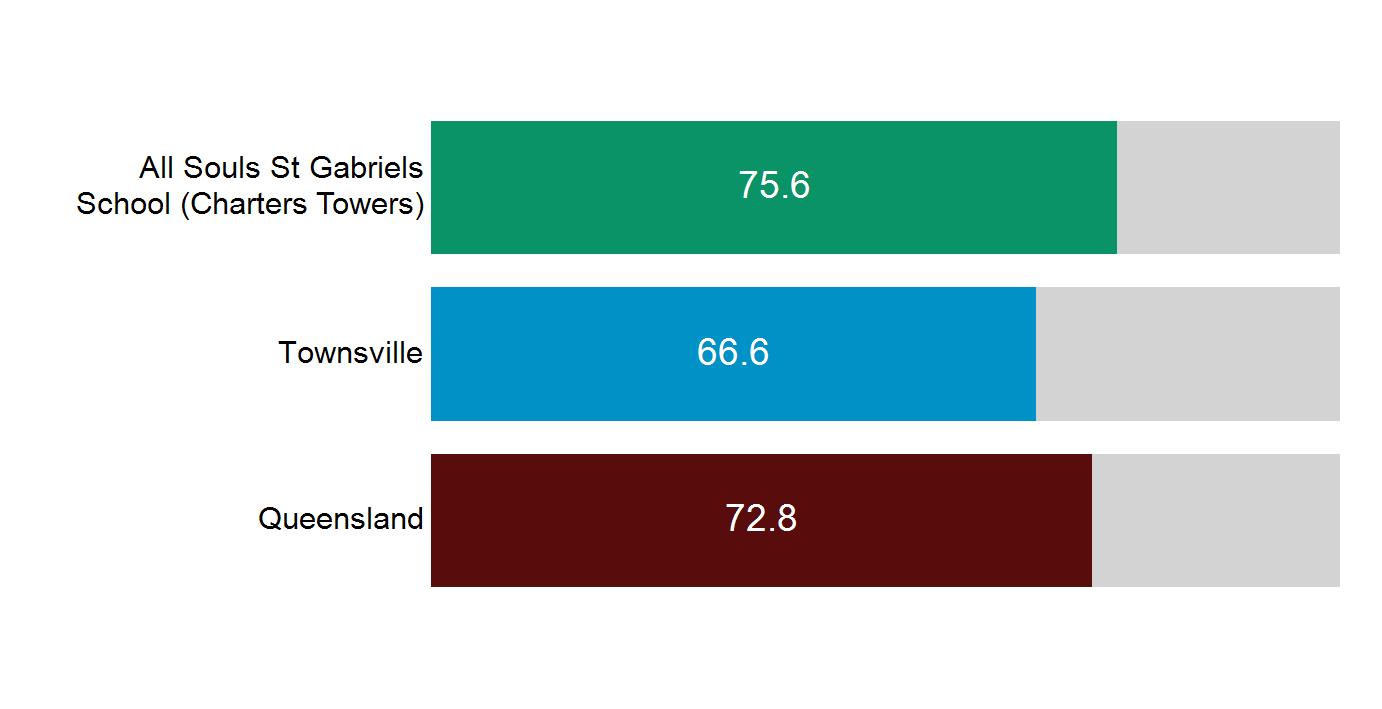 All Souls St Gabriels School (Charters Towers)
75.6

Townsville
66.6

Queensland
72.8